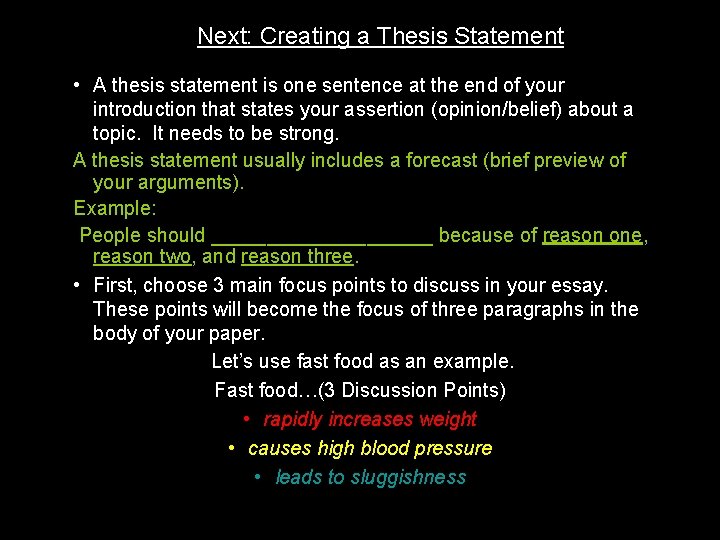 Next: Creating a Thesis Statement

• A thesis statement is one sentence at the end of your introduction that states your assertion (opinion/belief) about a topic. It needs to be strong.

A thesis statement usually includes a forecast (brief preview of your arguments).

Example:

People should ____________________ because of reason one, reason two, and reason three.

• First, choose 3 main focus points to discuss in your essay. These points will become the focus of three paragraphs in the body of your paper.

Let's use fast food as an example.

Fast food…(3 Discussion Points)

• rapidly increases weight

• causes high blood pressure

• leads to sluggishness